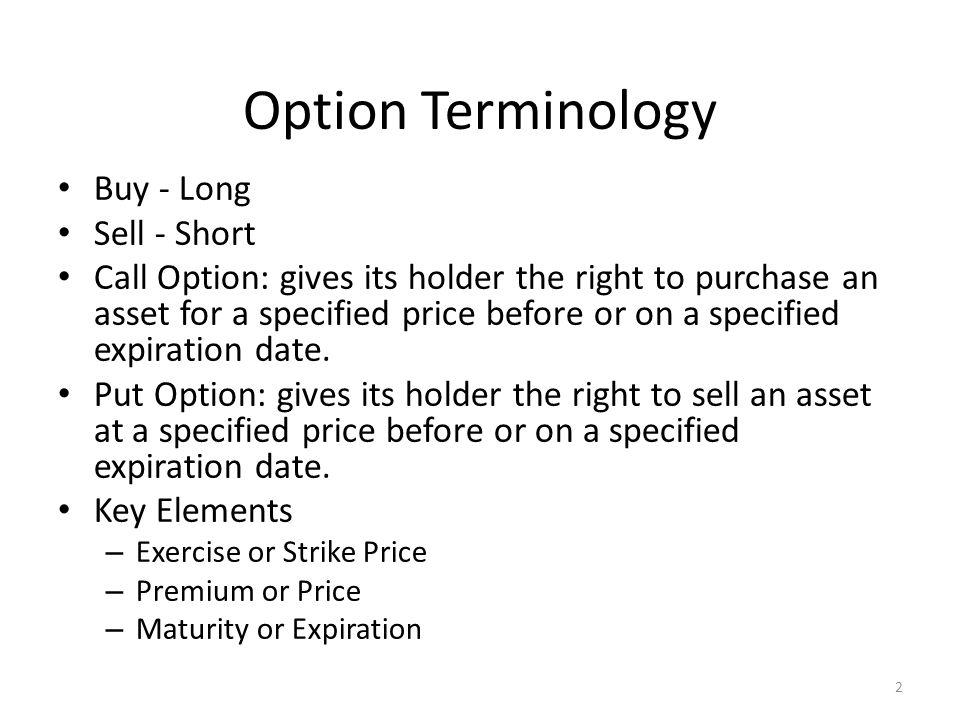 Option Terminology

• Buy - Long
• Sell - Short
• Call Option: gives its holder the right to purchase an asset for a specified price before or on a specified expiration date.
• Put Option: gives its holder the right to sell an asset at a specified price before or on a specified expiration date.
• Key Elements
– Exercise or Strike Price
– Premium or Price
– Maturity or Expiration

2